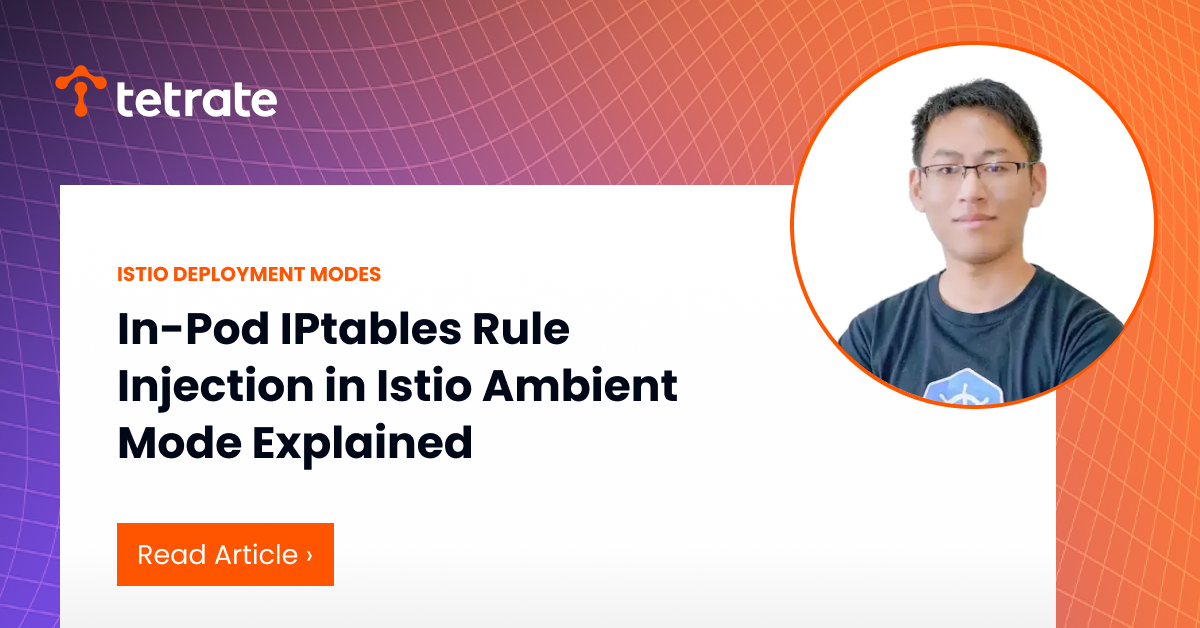 tetrate

ISTIO DEPLOYMENT MODES

In-Pod IPtables Rule Injection in Istio Ambient Mode Explained

Read Article ›